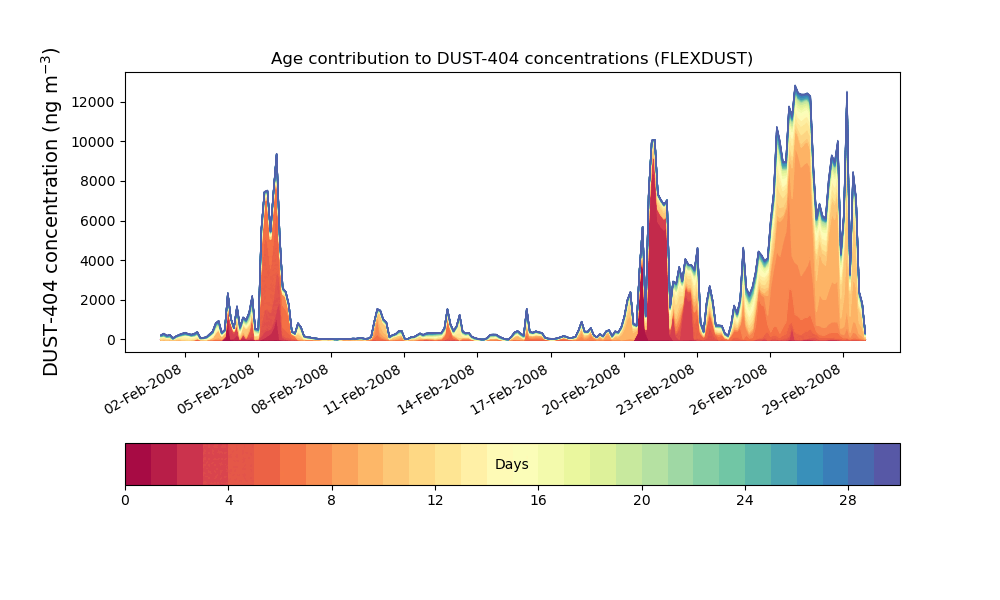 Age contribution to DUST-404 concentrations (FLEXDUST)

DUST-404 concentration (ng m$^{-3}$)

12000
10000
8000
6000
4000
2000
0

02-Feb-2008
05-Feb-2008
08-Feb-2008
11-Feb-2008
14-Feb-2008
17-Feb-2008
20-Feb-2008
23-Feb-2008
26-Feb-2008
29-Feb-2008

Days

0
4
8
12
16
20
24
28